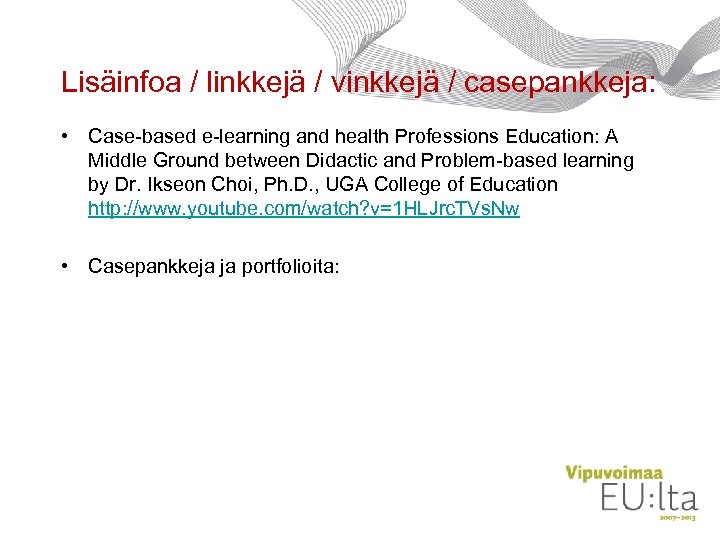 Lisäinfoa / linkkejä / vinkkejä / casepankkeja:

• Case-based e-learning and health Professions Education: A Middle Ground between Didactic and Problem-based learning by Dr. Ikseon Choi, Ph.D., UGA College of Education http://www.youtube.com/watch?v=1HLJrcTVsNw

• Casepankkeja ja portfolioita:

Vipuvoimaa EU:lta 2007–2013